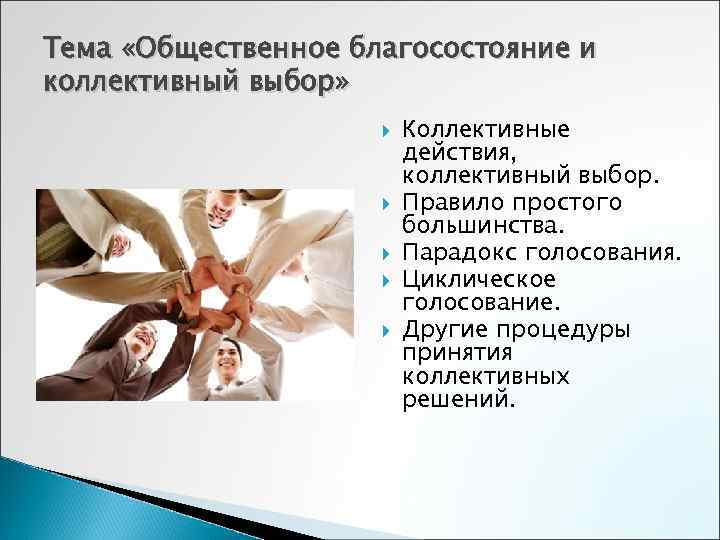 Тема «Общественное благосостояние и коллективный выбор»

Коллективные действия, коллективный выбор.
Правило простого большинства.
Парадокс голосования.
Циклическое голосование.
Другие процедуры принятия коллективных решений.